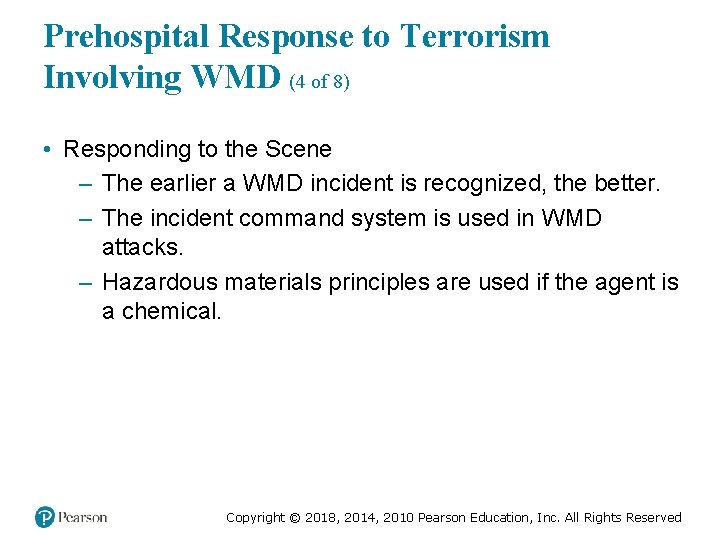 Prehospital Response to Terrorism Involving WMD (4 of 8)

• Responding to the Scene
– The earlier a WMD incident is recognized, the better.
– The incident command system is used in WMD attacks.
– Hazardous materials principles are used if the agent is a chemical.

Pearson

Copyright © 2018, 2014, 2010 Pearson Education, Inc. All Rights Reserved